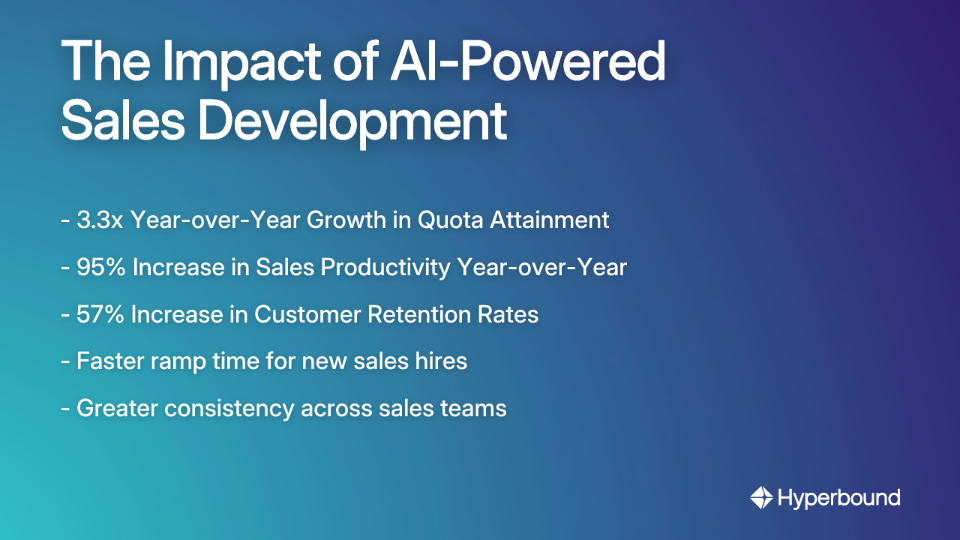 The Impact of AI-Powered Sales Development

- 3.3x Year-over-Year Growth in Quota Attainment

- 95% Increase in Sales Productivity Year-over-Year

- 57% Increase in Customer Retention Rates

- Faster ramp time for new sales hires

- Greater consistency across sales teams

Hyperbound